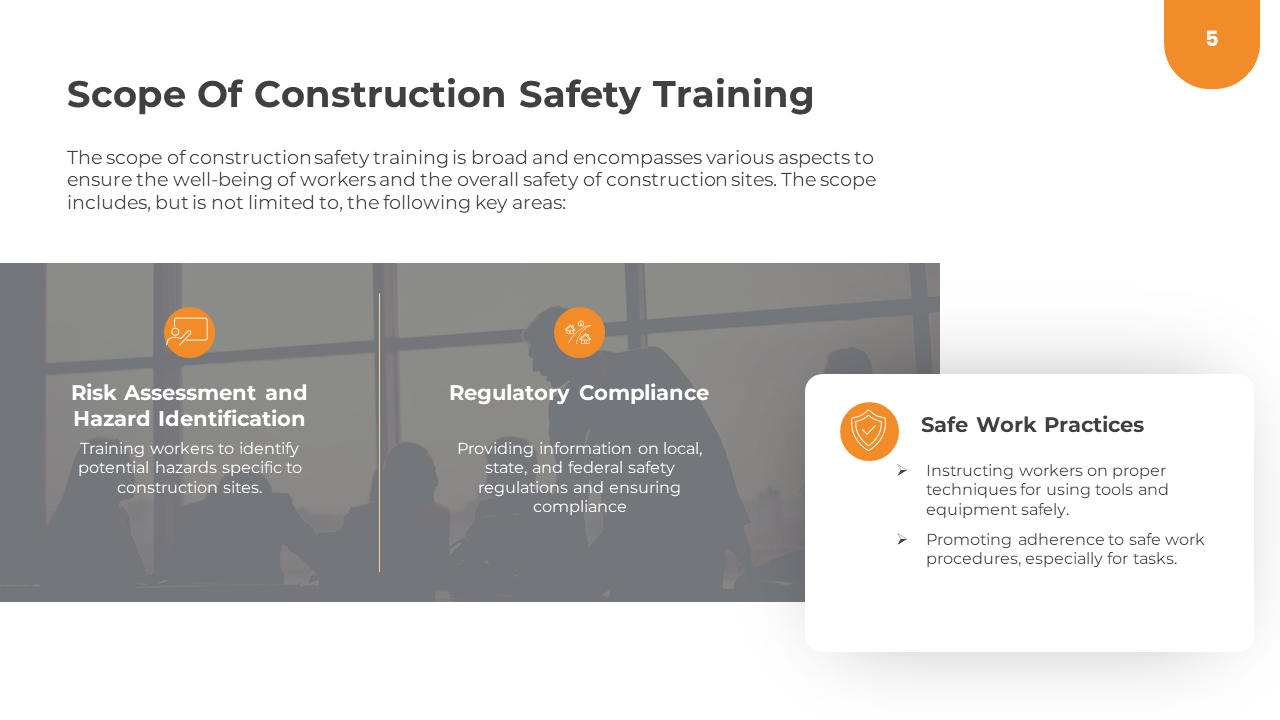 5

Scope Of Construction Safety Training

The scope of construction safety training is broad and encompasses various aspects to ensure the well-being of workers and the overall safety of construction sites. The scope includes, but is not limited to, the following key areas:

Risk Assessment and Hazard Identification

Training workers to identify potential hazards specific to construction sites.

Regulatory Compliance

Providing information on local, state, and federal safety regulations and ensuring compliance

Safe Work Practices

➢ Instructing workers on proper techniques for using tools and equipment safely.

➢ Promoting adherence to safe work procedures, especially for tasks.